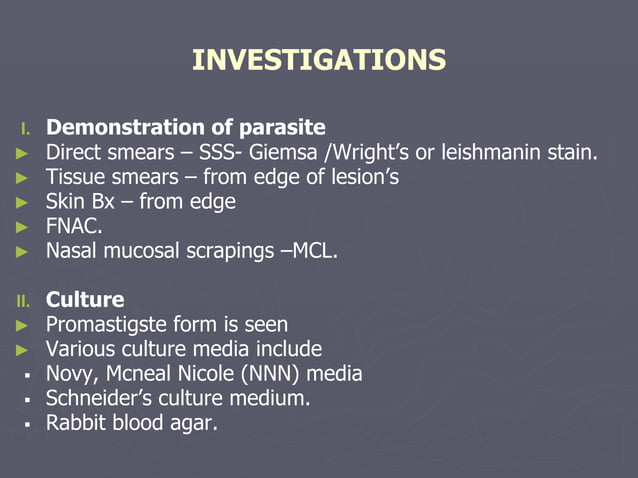 INVESTIGATIONS

I. Demonstration of parasite
► Direct smears – SSS- Giemsa /Wright's or leishmanin stain.
► Tissue smears – from edge of lesion's
► Skin Bx – from edge
► FNAC.
► Nasal mucosal scrapings –MCL.

II. Culture
► Promastigste form is seen
► Various culture media include
▪ Novy, Mcneal Nicole (NNN) media
▪ Schneider's culture medium.
▪ Rabbit blood agar.